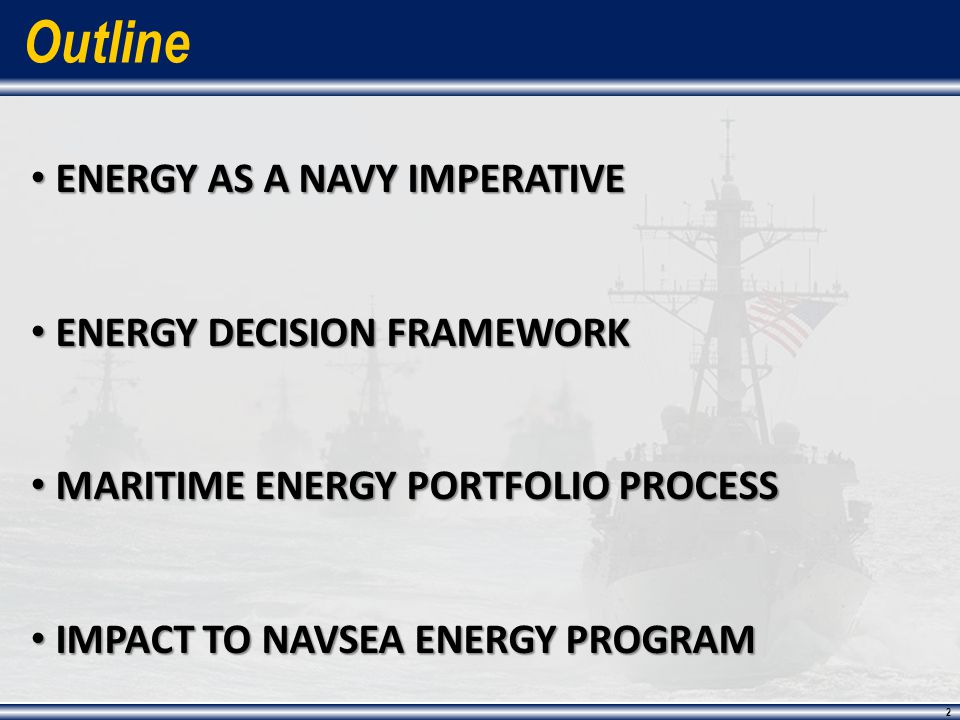 Outline

• ENERGY AS A NAVY IMPERATIVE

• ENERGY DECISION FRAMEWORK

• MARITIME ENERGY PORTFOLIO PROCESS

• IMPACT TO NAVSEA ENERGY PROGRAM

2